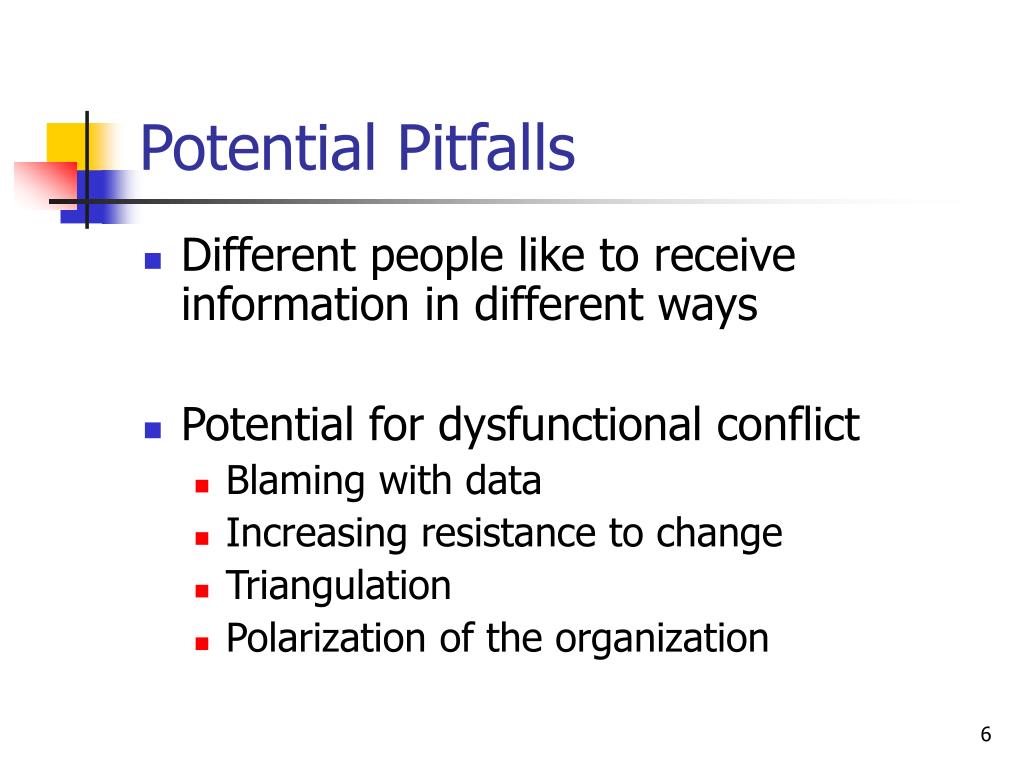 Potential Pitfalls

- Different people like to receive information in different ways

- Potential for dysfunctional conflict
  - Blaming with data
  - Increasing resistance to change
  - Triangulation
  - Polarization of the organization

6